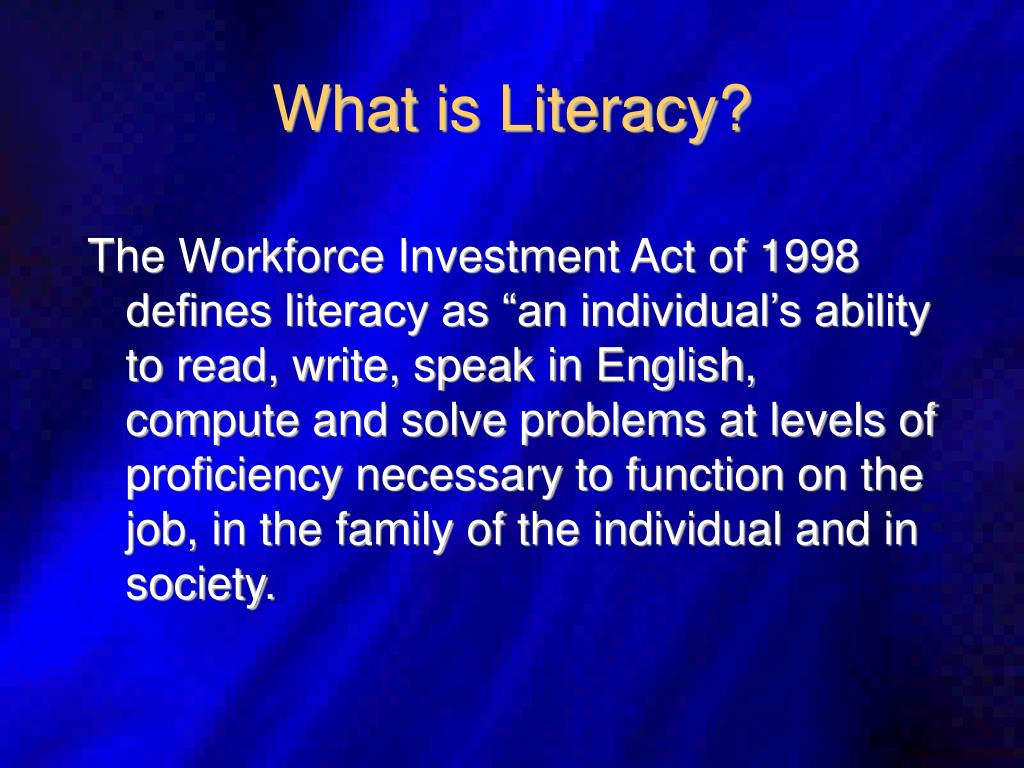 What is Literacy?

The Workforce Investment Act of 1998 defines literacy as “an individual’s ability to read, write, speak in English, compute and solve problems at levels of proficiency necessary to function on the job, in the family of the individual and in society.